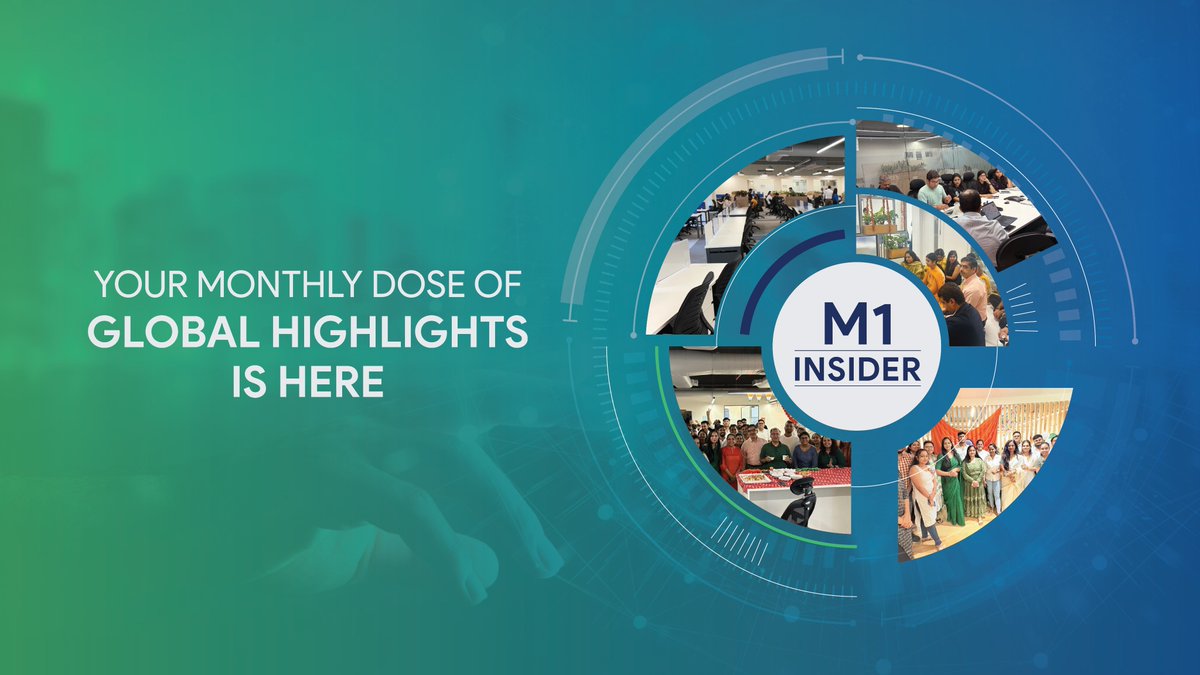 YOUR MONTHLY DOSE OF
GLOBAL HIGHLIGHTS
IS HERE

M1
INSIDER